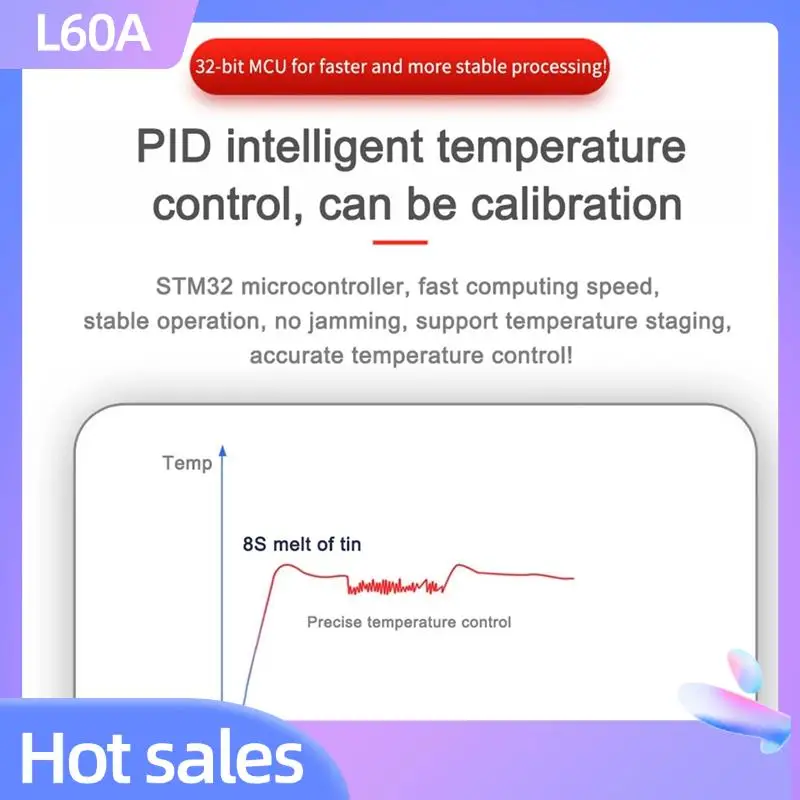 L60A

32-bit MCU for faster and more stable processing!

PID intelligent temperature control, can be calibration

STM32 microcontroller, fast computing speed, stable operation, no jamming, support temperature staging, accurate temperature control!

Temp

8S melt of tin

Precise temperature control

Hot sales